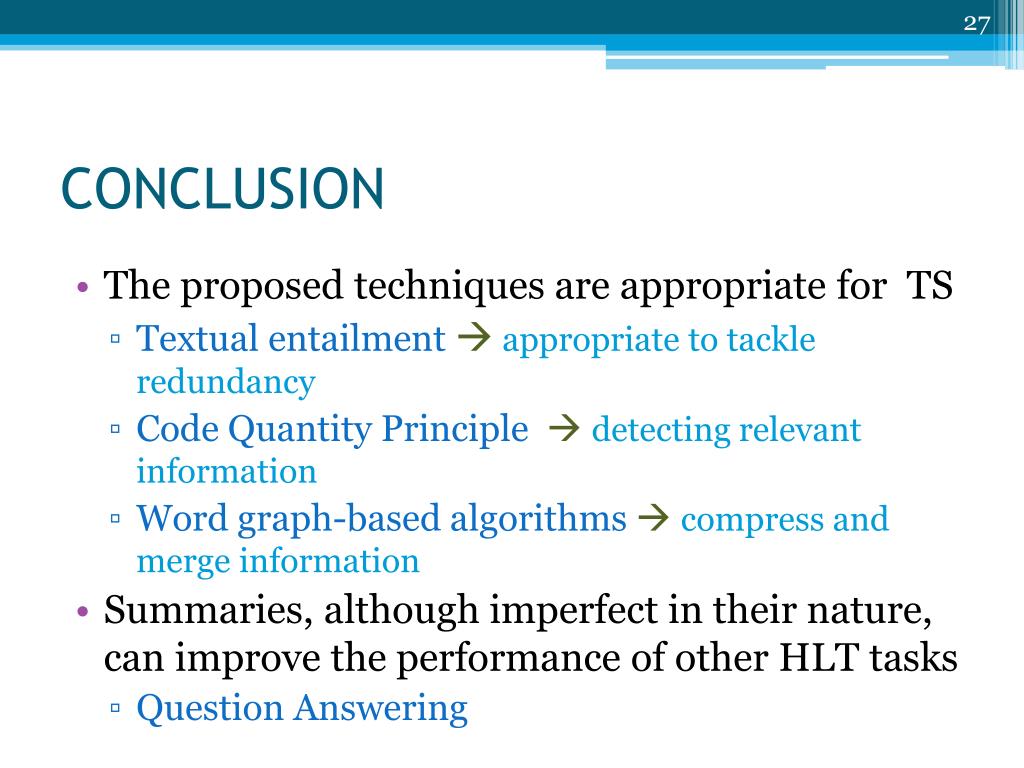 27

CONCLUSION

• The proposed techniques are appropriate for TS
▫ Textual entailment → appropriate to tackle redundancy
▫ Code Quantity Principle → detecting relevant information
▫ Word graph-based algorithms → compress and merge information
• Summaries, although imperfect in their nature, can improve the performance of other HLT tasks
▫ Question Answering